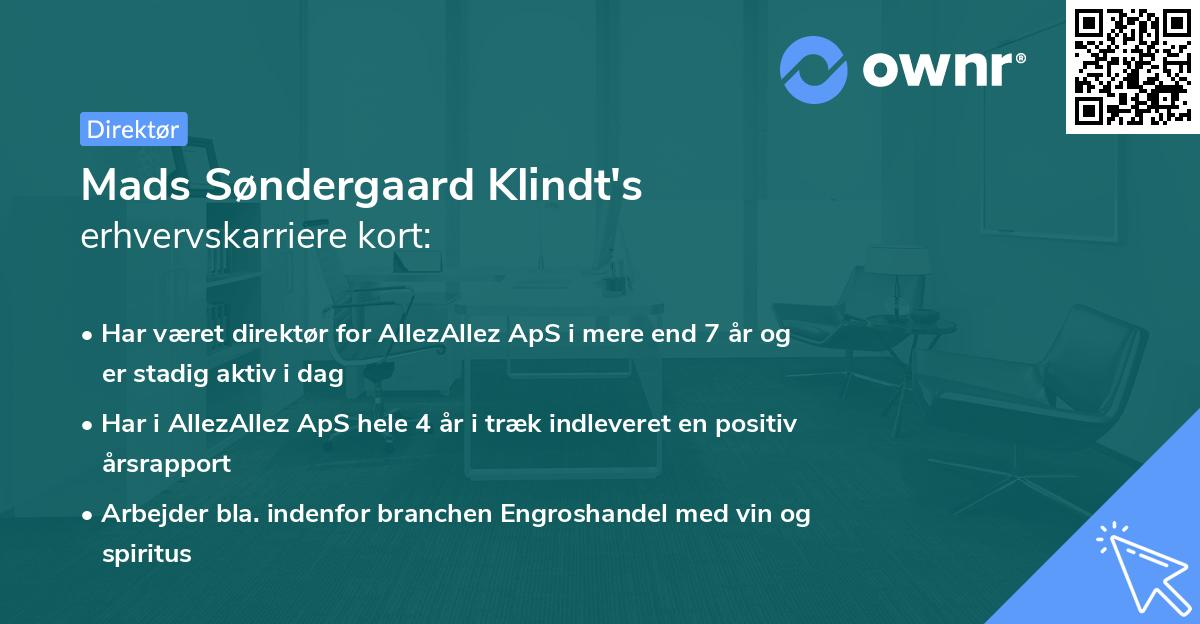 ownr®

Direktør

Mads Søndergaard Klindt's
erhvervskarriere kort:

• Har været direktør for AllezAllez ApS i mere end 7 år og er stadig aktiv i dag
• Har i AllezAllez ApS hele 4 år i træk indleveret en positiv årsrapport
• Arbejder bla. indenfor branchen Engroshandel med vin og spiritus